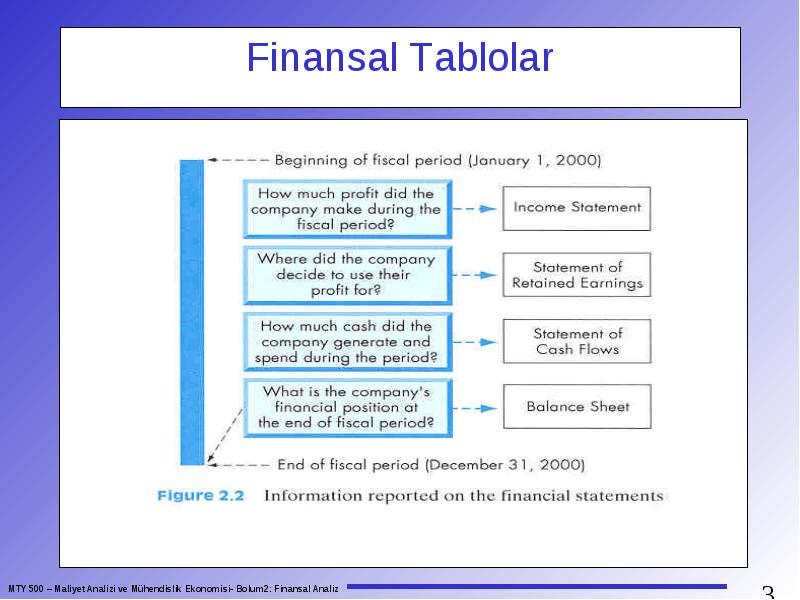 Finansal Tablolar

Beginning of fiscal period (January 1, 2000)

How much profit did the company make during the fiscal period?

Income Statement

Where did the company decide to use their profit for?

Statement of Retained Earnings

How much cash did the company generate and spend during the period?

Statement of Cash Flows

What is the company's financial position at the end of fiscal period?

Balance Sheet

End of fiscal period (December 31, 2000)

Figure 2.2 Information reported on the financial statements

MTY 500 – Maliyet Analizi ve Mühendislik Ekonomisi- Bolum2: Finansal Analiz

3